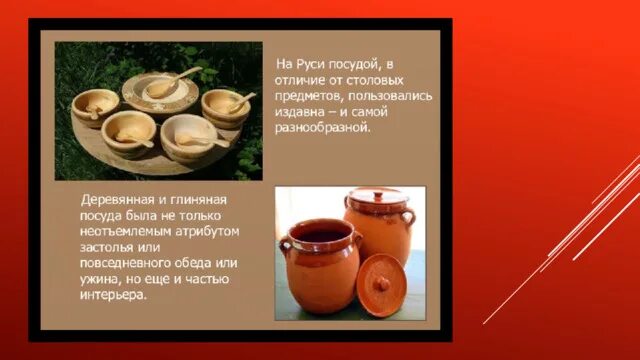 На Руси посудой, в отличие от столовых предметов, пользовались издавна – и самой разнообразной.

Деревянная и глиняная посуда была не только неотъемлемым атрибутом застолья или повседневного обеда или ужина, но еще и частью интерьера.